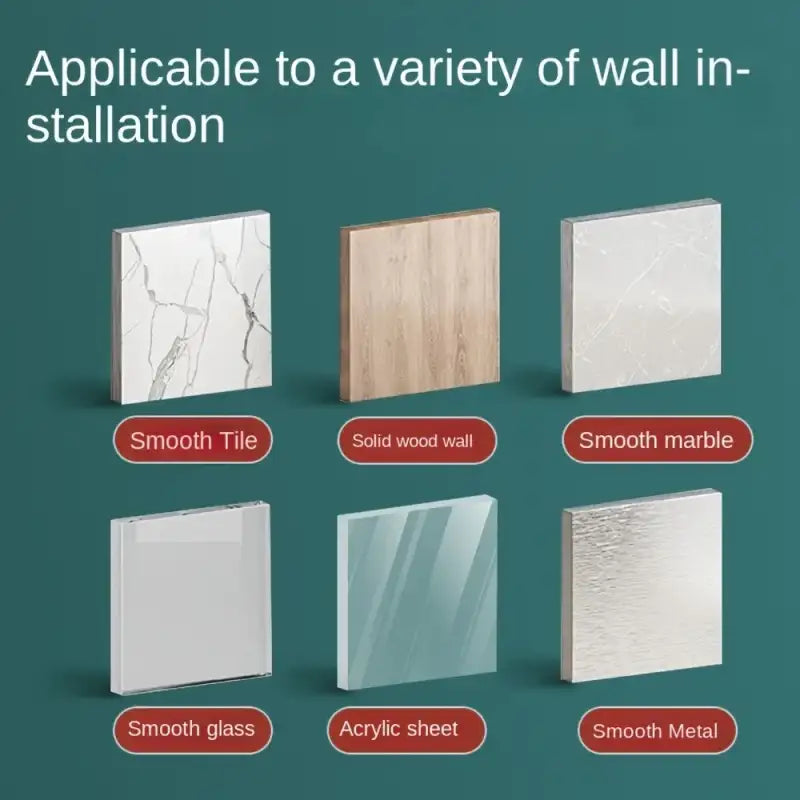 Applicable to a variety of wall installation

Smooth Tile

Solid wood wall

Smooth marble

Smooth glass

Acrylic sheet

Smooth Metal